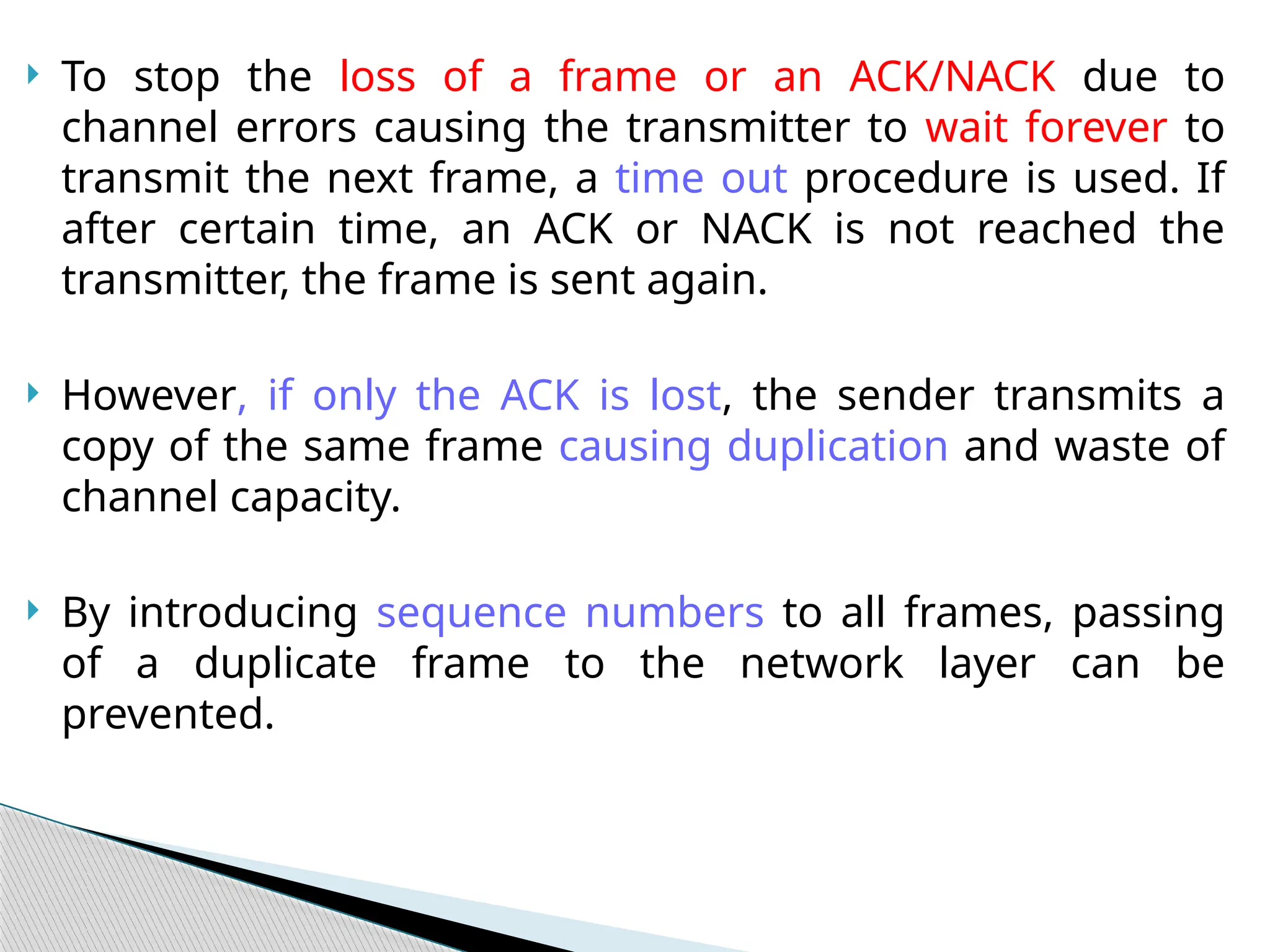 To stop the loss of a frame or an ACK/NACK due to channel errors causing the transmitter to wait forever to transmit the next frame, a time out procedure is used. If after certain time, an ACK or NACK is not reached the transmitter, the frame is sent again.

However, if only the ACK is lost, the sender transmits a copy of the same frame causing duplication and waste of channel capacity.

By introducing sequence numbers to all frames, passing of a duplicate frame to the network layer can be prevented.